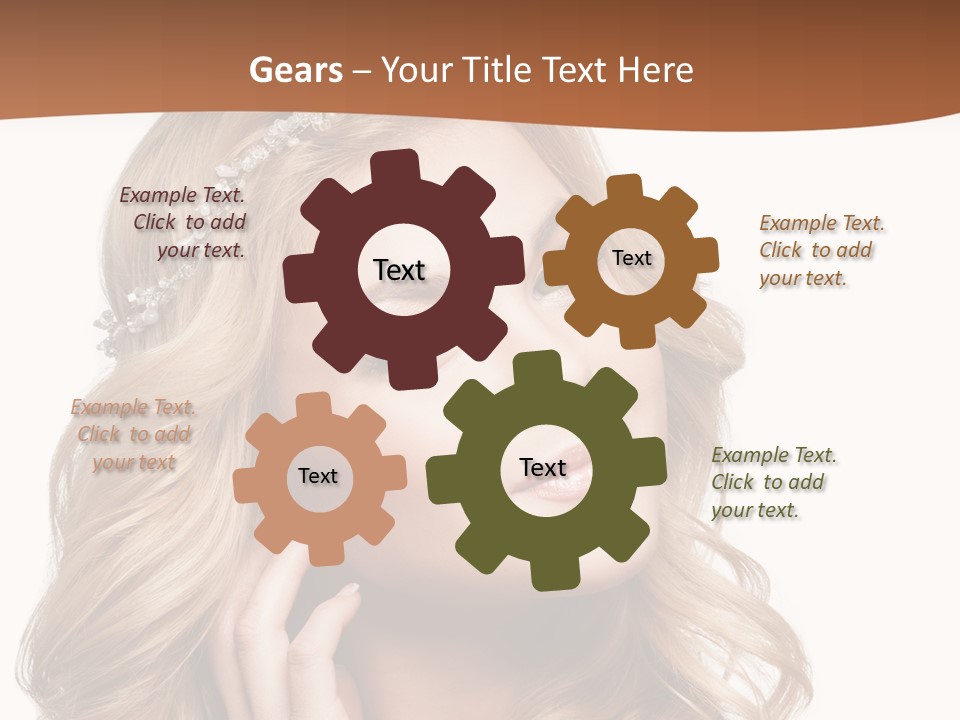 Gears – Your Title Text Here

Example Text. Click to add your text.

Text

Text

Example Text. Click to add your text.

Example Text. Click to add your text

Text

Text

Example Text. Click to add your text.